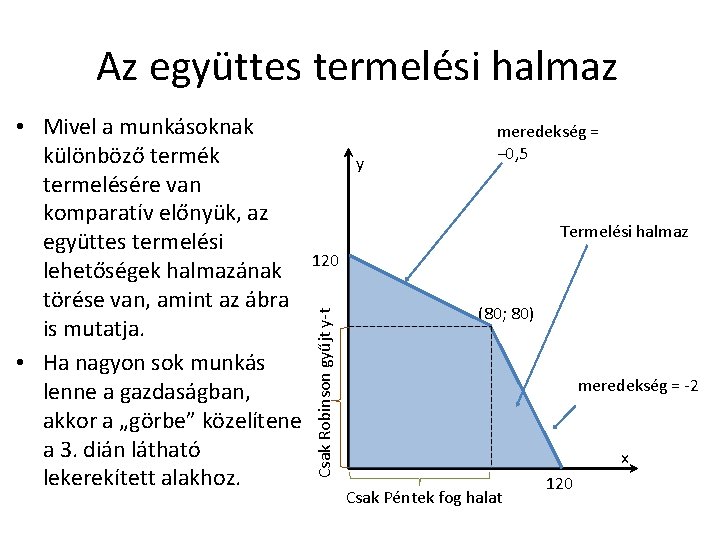 Az együttes termelési halmaz

• Mivel a munkásoknak különböző termék termelésére van komparatív előnyük, az együttes termelési lehetőségek halmazának törése van, amint az ábra is mutatja.

• Ha nagyon sok munkás lenne a gazdaságban, akkor a „görbe” közelítene a 3. dián látható lekerekített alakhoz.

meredekség = –0,5

y

Termelési halmaz

120

(80; 80)

Csak Robinson gyűjt y-t

meredekség = -2

x

120

Csak Péntek fog halat